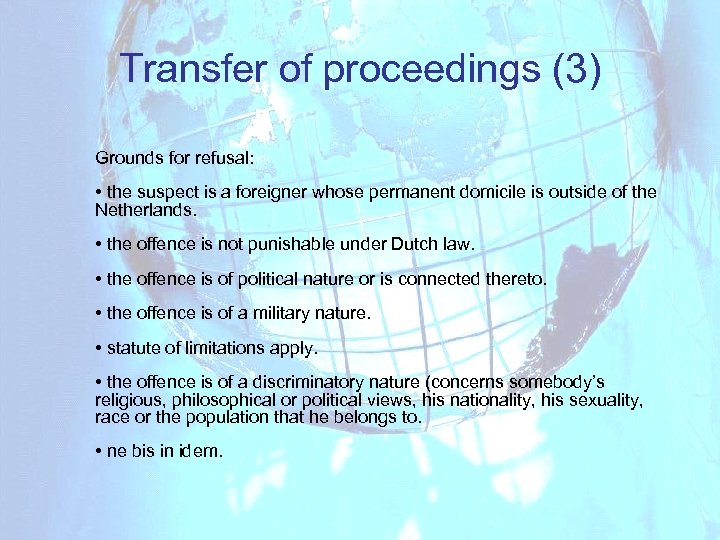 Transfer of proceedings (3)

Grounds for refusal:

• the suspect is a foreigner whose permanent domicile is outside of the Netherlands.

• the offence is not punishable under Dutch law.

• the offence is of political nature or is connected thereto.

• the offence is of a military nature.

• statute of limitations apply.

• the offence is of a discriminatory nature (concerns somebody's religious, philosophical or political views, his nationality, his sexuality, race or the population that he belongs to.

• ne bis in idem.